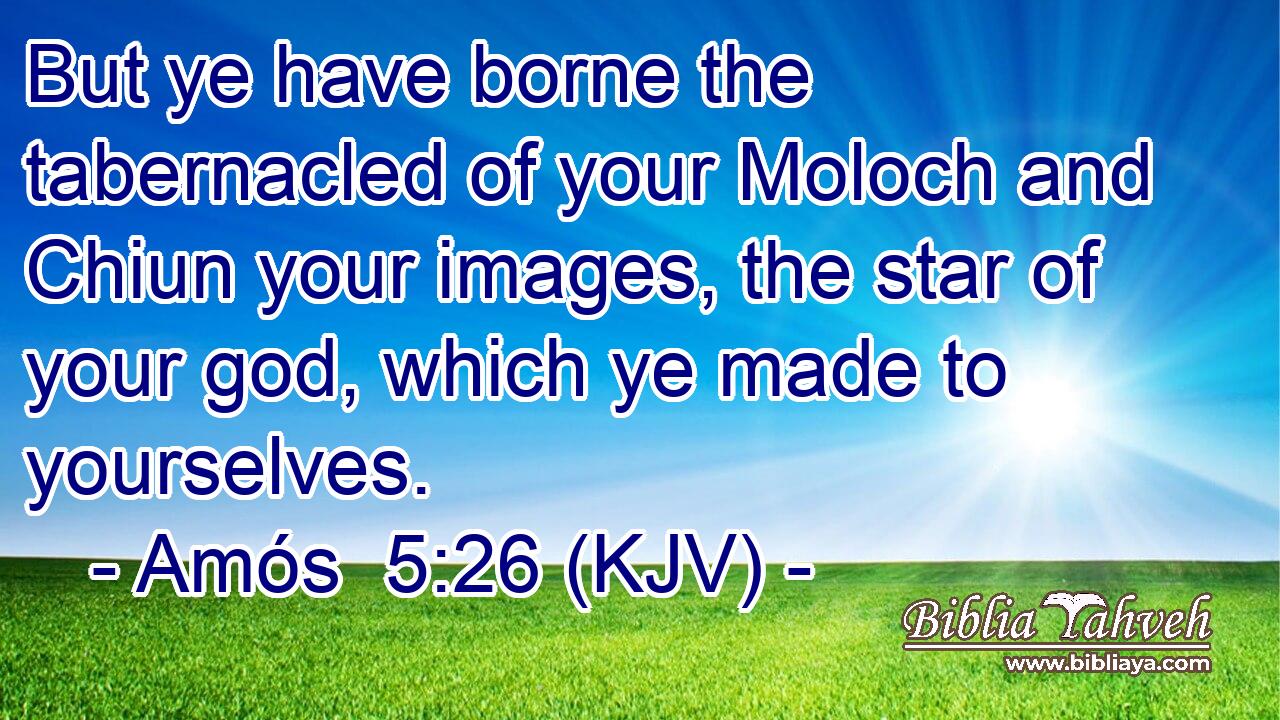 But ye have borne the tabernacled of your Moloch and Chiun your images, the star of your god, which ye made to yourselves.
- Amós 5:26 (KJV) -

Biblia Yahveh
www.bibliaya.com